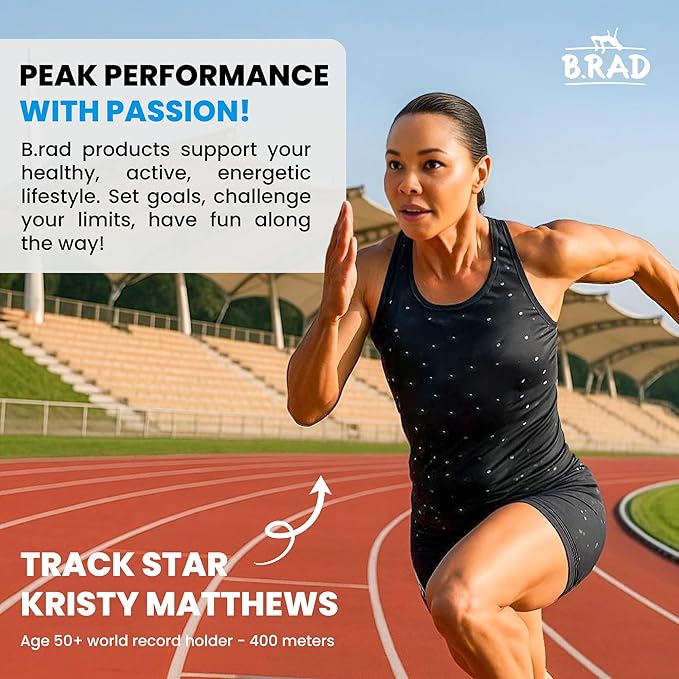 PEAK PERFORMANCE
WITH PASSION!

B.rad products support your healthy, active, energetic lifestyle. Set goals, challenge your limits, have fun along the way!

B.RAD

TRACK STAR
KRISTY MATTHEWS

Age 50+ world record holder - 400 meters